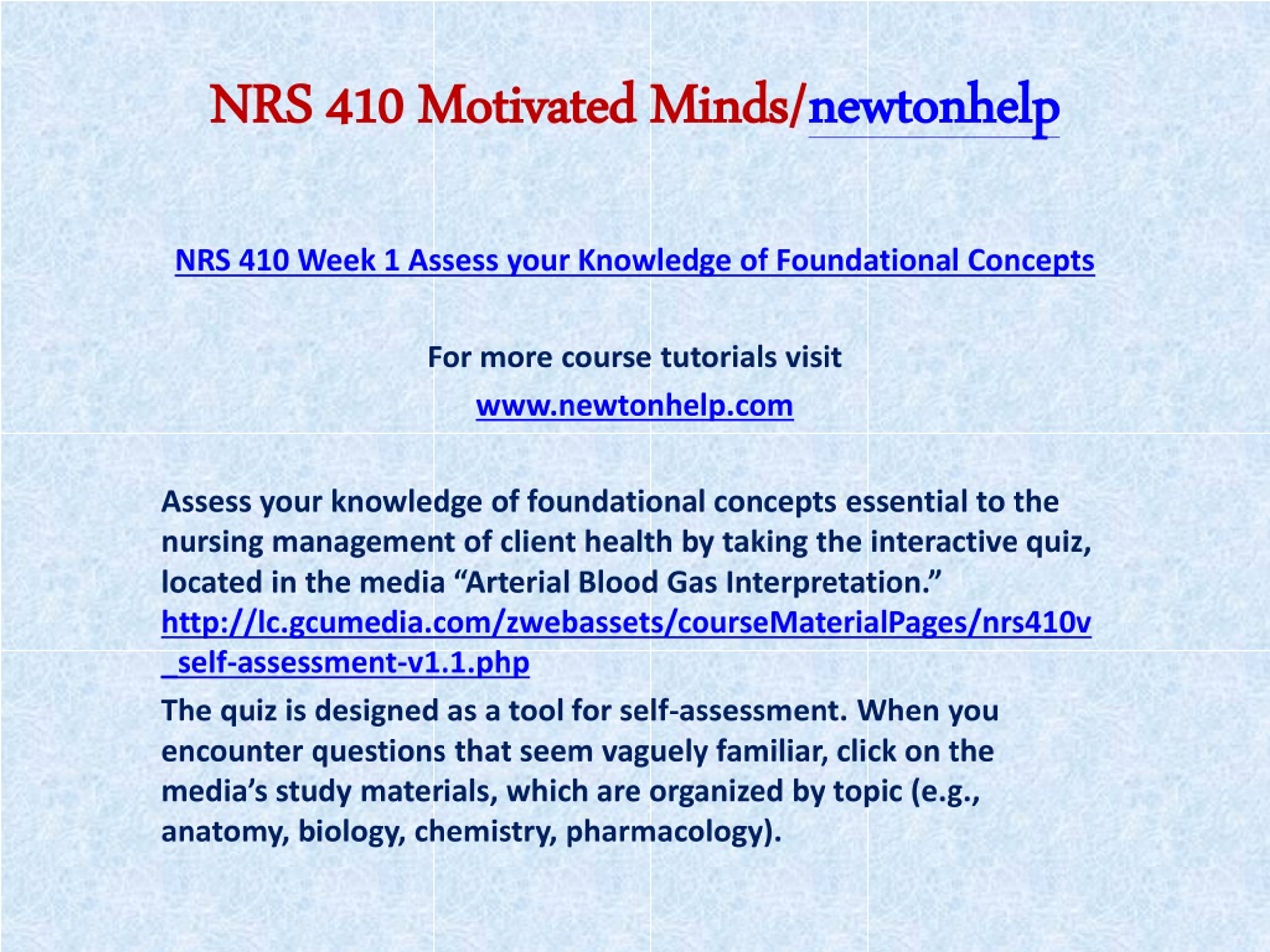 NRS 410 Motivated Minds/newtonhelp

NRS 410 Week 1 Assess your Knowledge of Foundational Concepts

For more course tutorials visit

www.newtonhelp.com

Assess your knowledge of foundational concepts essential to the nursing management of client health by taking the interactive quiz, located in the media “Arterial Blood Gas Interpretation.” http://lc.gcumedia.com/zwebassets/courseMaterialPages/nrs410v_self-assessment-v1.1.php

The quiz is designed as a tool for self-assessment. When you encounter questions that seem vaguely familiar, click on the media’s study materials, which are organized by topic (e.g., anatomy, biology, chemistry, pharmacology).